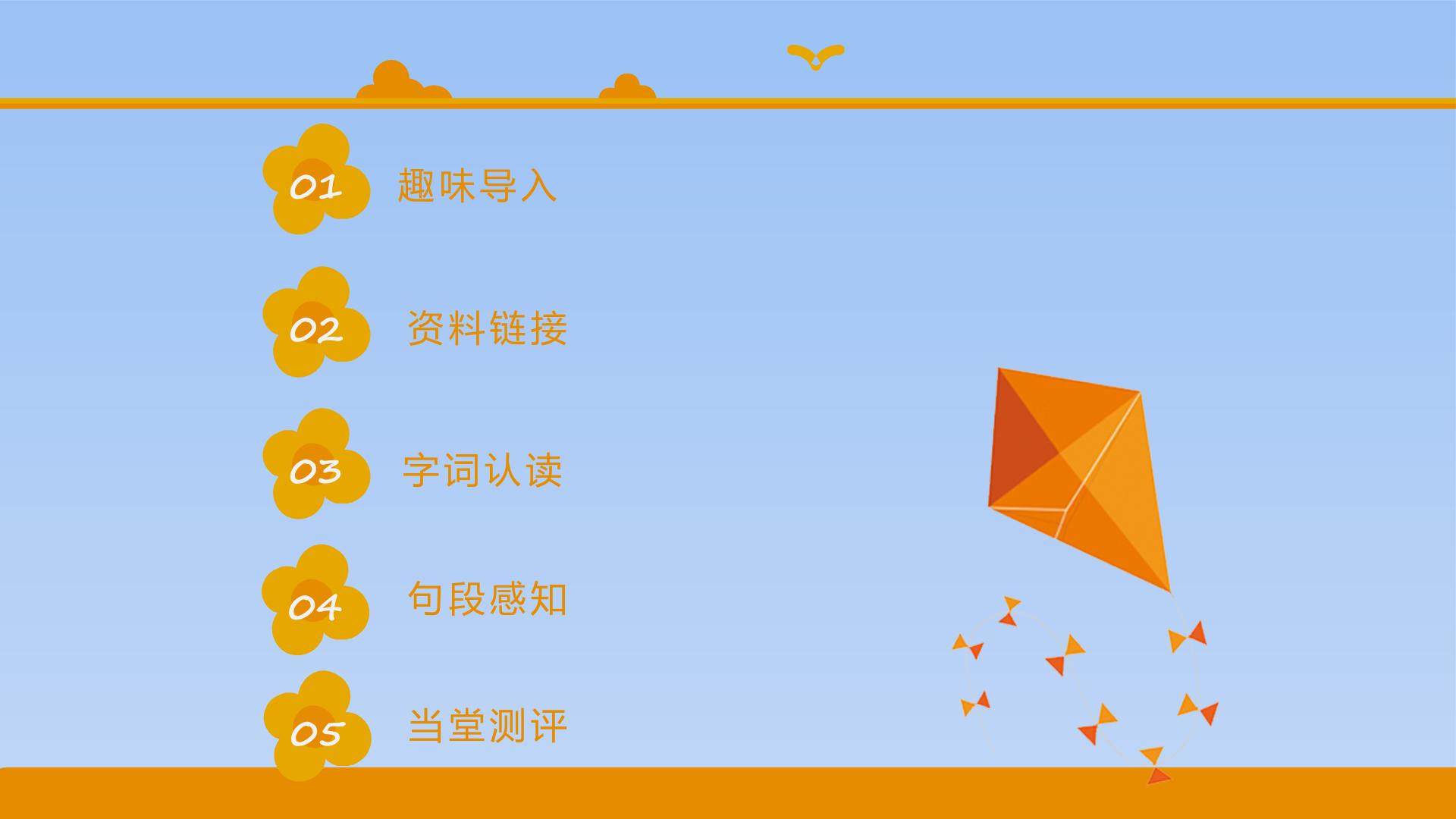 01 趣味导入

02 资料链接

03 字词认读

04 句段感知

05 当堂测评